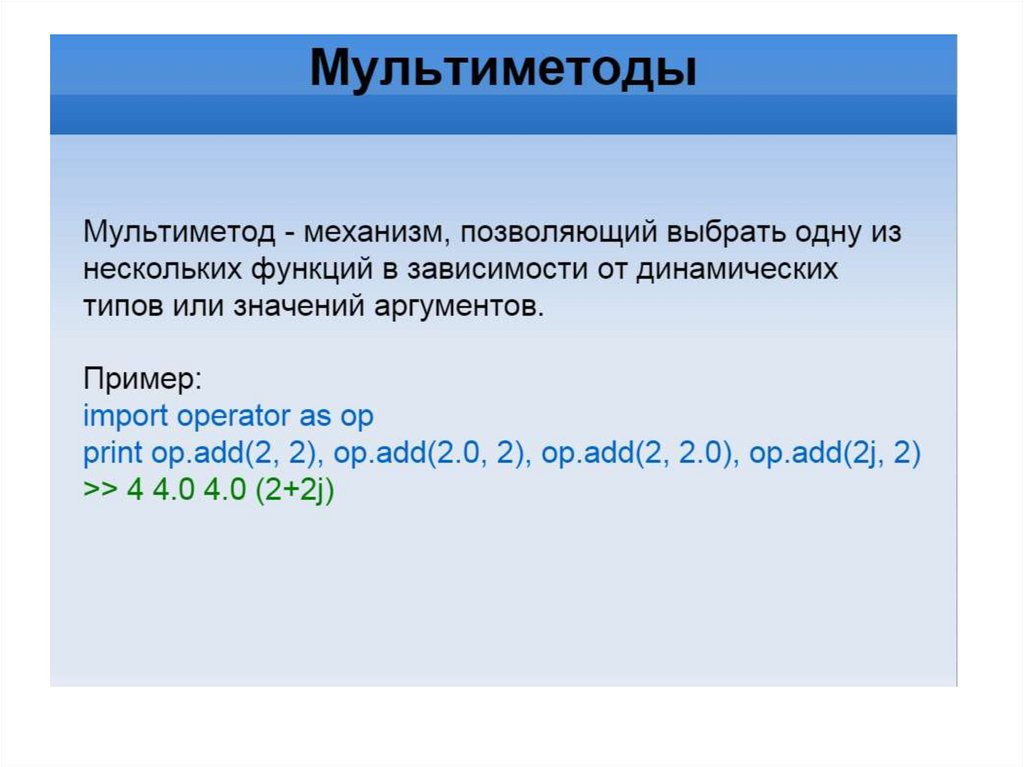 Мультиметоды

Мультиметод - механизм, позволяющий выбрать одну из нескольких функций в зависимости от динамических типов или значений аргументов.

Пример:
import operator as op
print op.add(2, 2), op.add(2.0, 2), op.add(2, 2.0), op.add(2j, 2)
>> 4 4.0 4.0 (2+2j)